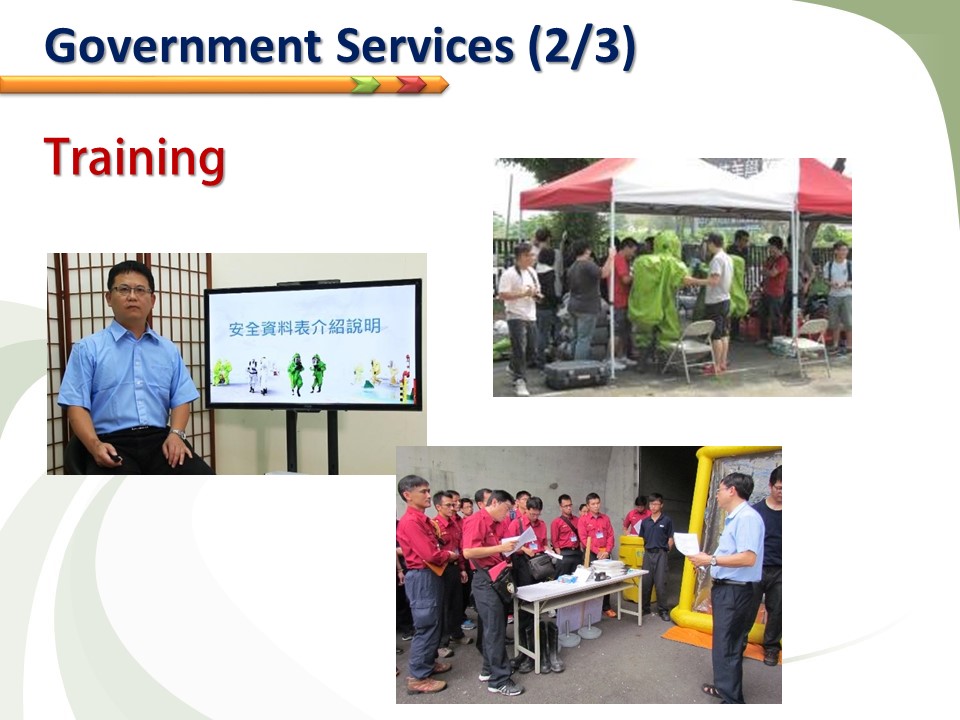 Government Services (2/3)

Training

安全資料表介紹說明